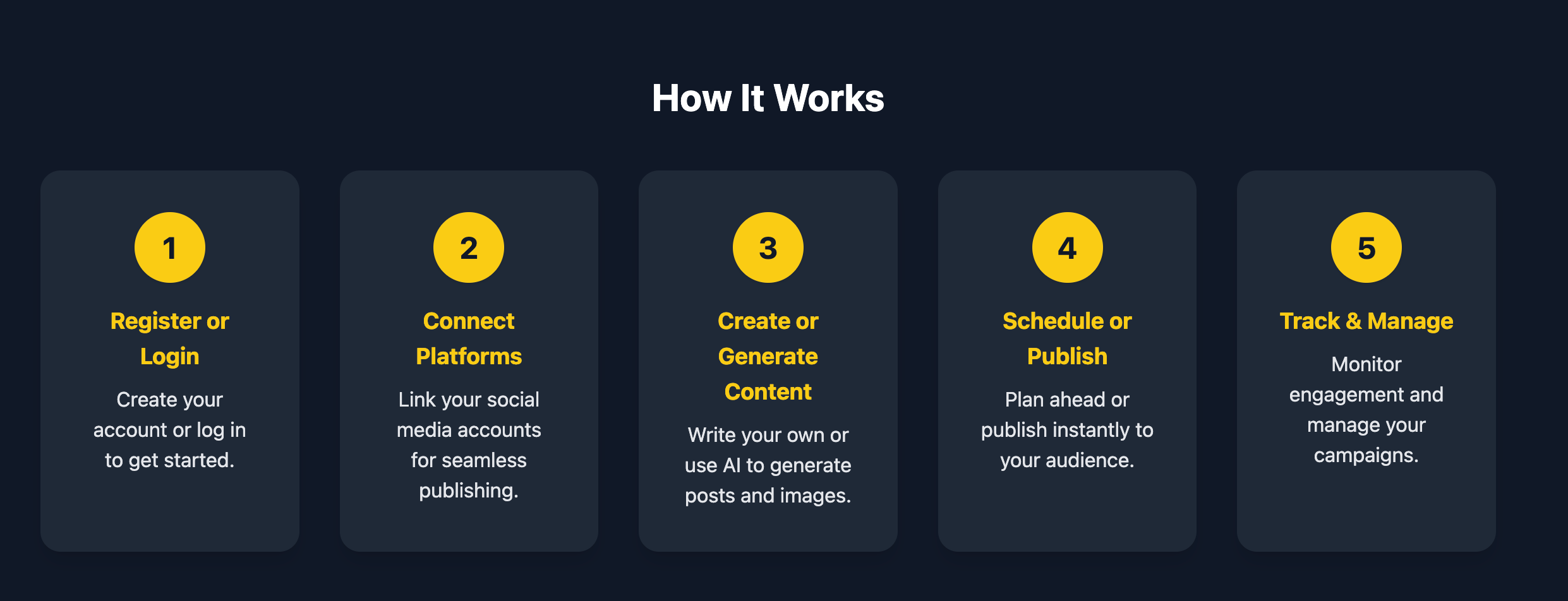 How It Works

1

Register or Login

Create your account or log in to get started.

2

Connect Platforms

Link your social media accounts for seamless publishing.

3

Create or Generate Content

Write your own or use AI to generate posts and images.

4

Schedule or Publish

Plan ahead or publish instantly to your audience.

5

Track & Manage

Monitor engagement and manage your campaigns.